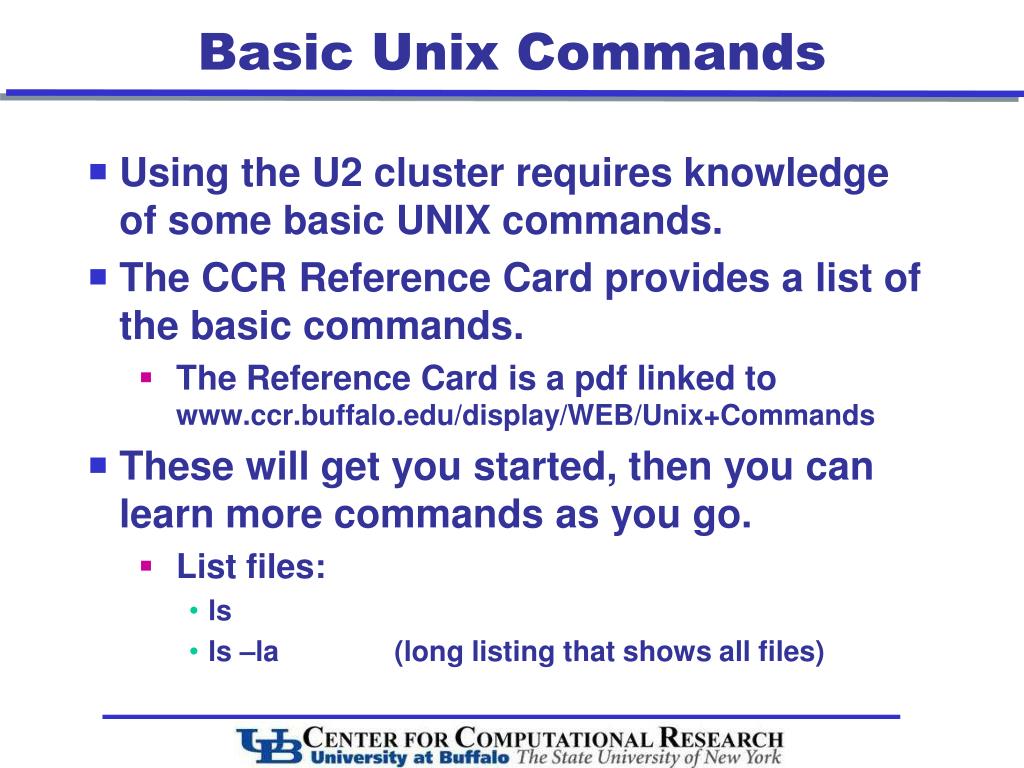 Basic Unix Commands

Using the U2 cluster requires knowledge of some basic UNIX commands.

The CCR Reference Card provides a list of the basic commands.

The Reference Card is a pdf linked to www.ccr.buffalo.edu/display/WEB/Unix+Commands

These will get you started, then you can learn more commands as you go.

List files:

ls

ls –la (long listing that shows all files)

UB CENTER FOR COMPUTATIONAL RESEARCH
University at Buffalo The State University of New York